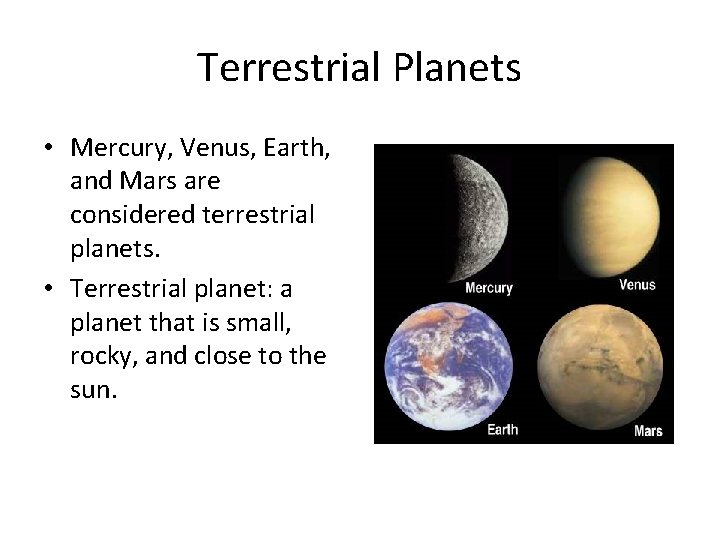 Terrestrial Planets

• Mercury, Venus, Earth, and Mars are considered terrestrial planets.
• Terrestrial planet: a planet that is small, rocky, and close to the sun.

Mercury
Venus
Earth
Mars